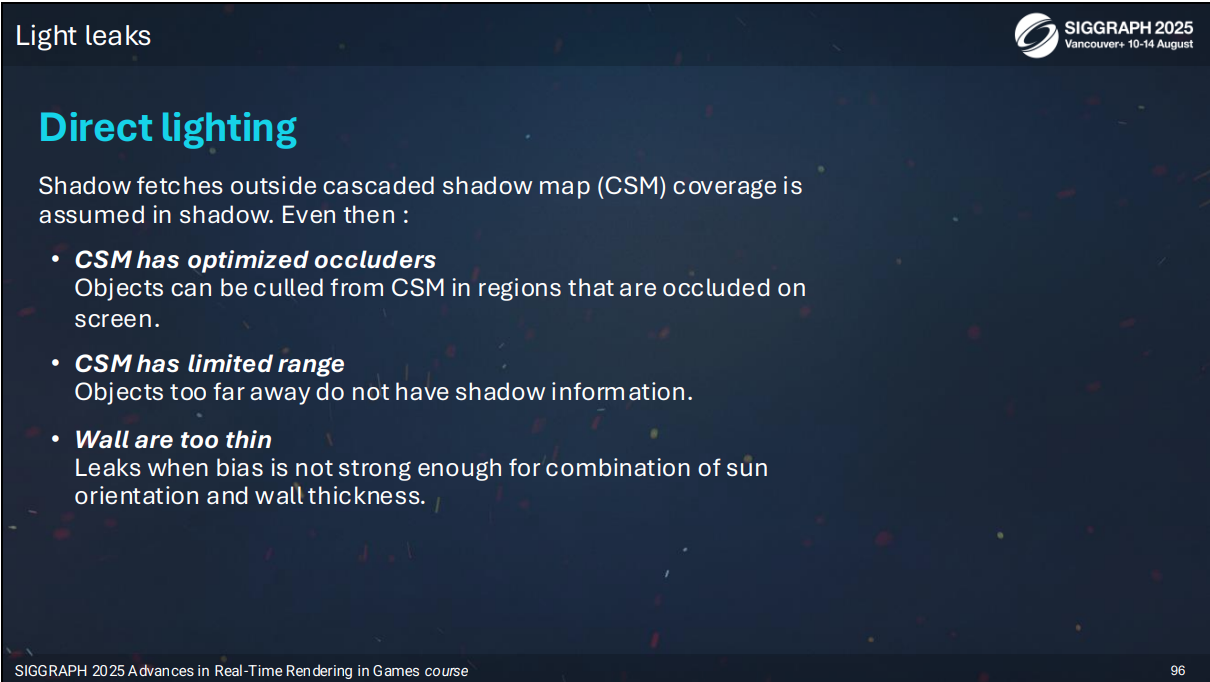 Light leaks

SIGGRAPH 2025
Vancouver+ 10-14 August

Direct lighting

Shadow fetches outside cascaded shadow map (CSM) coverage is assumed in shadow. Even then :

• CSM has optimized occluders
Objects can be culled from CSM in regions that are occluded on screen.

• CSM has limited range
Objects too far away do not have shadow information.

• Wall are too thin
Leaks when bias is not strong enough for combination of sun orientation and wall thickness.

SIGGRAPH 2025 Advances in Real-Time Rendering in Games course

96